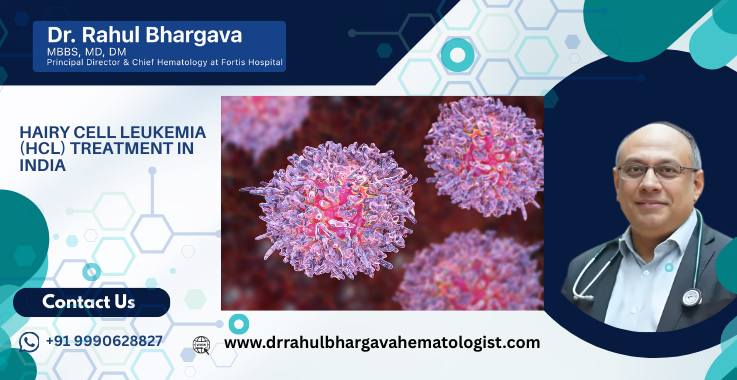 Dr. Rahul Bhargava
MBBS, MD, DM
Principal Director & Chief Hematology at Fortis Hospital

HAIRY CELL LEUKEMIA (HCL) TREATMENT IN INDIA

Contact Us

+91 9990628827

www.drrahulbhargavahematologist.com